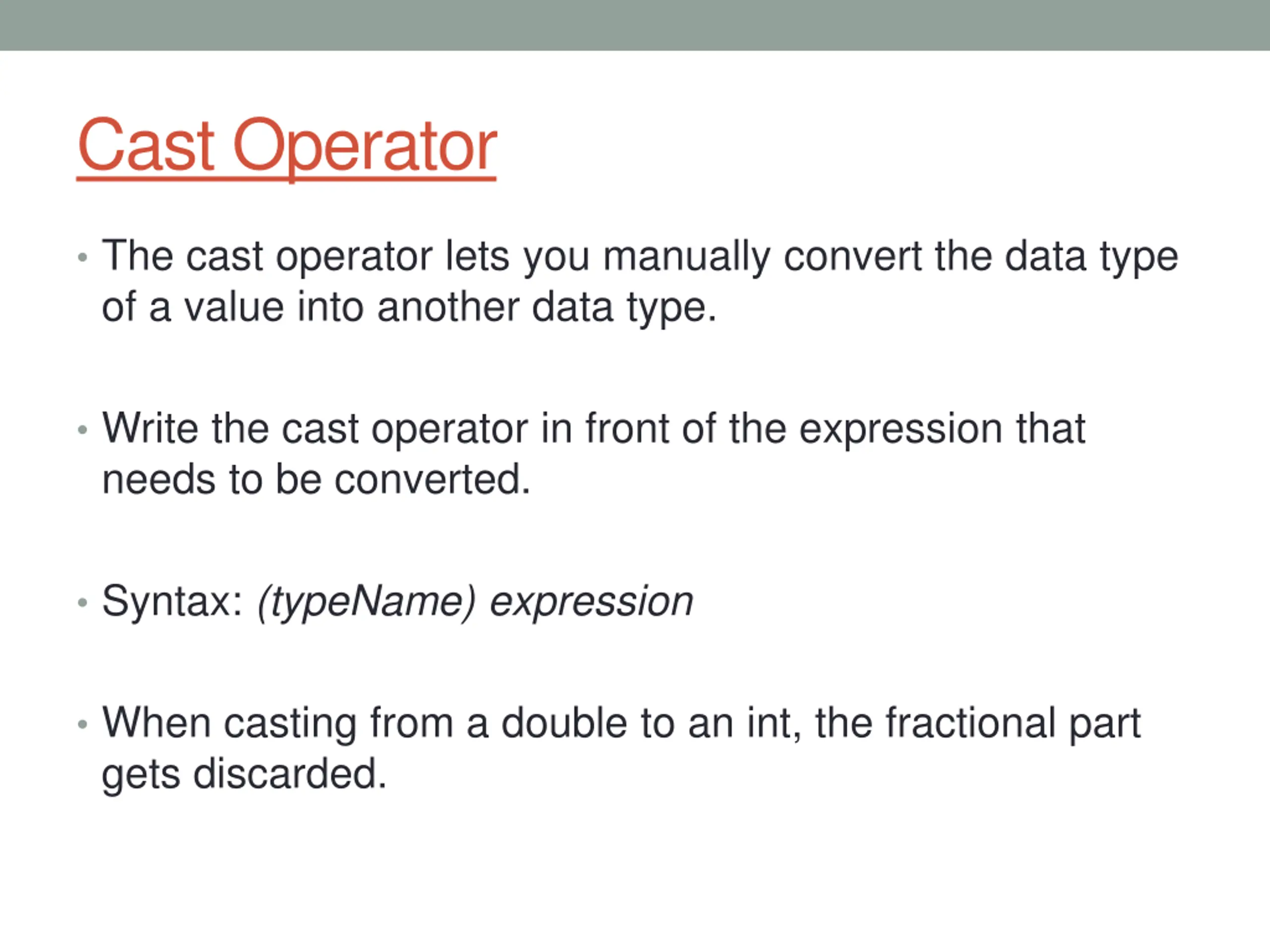 Cast Operator

• The cast operator lets you manually convert the data type of a value into another data type.

• Write the cast operator in front of the expression that needs to be converted.

• Syntax: (typeName) expression

• When casting from a double to an int, the fractional part gets discarded.